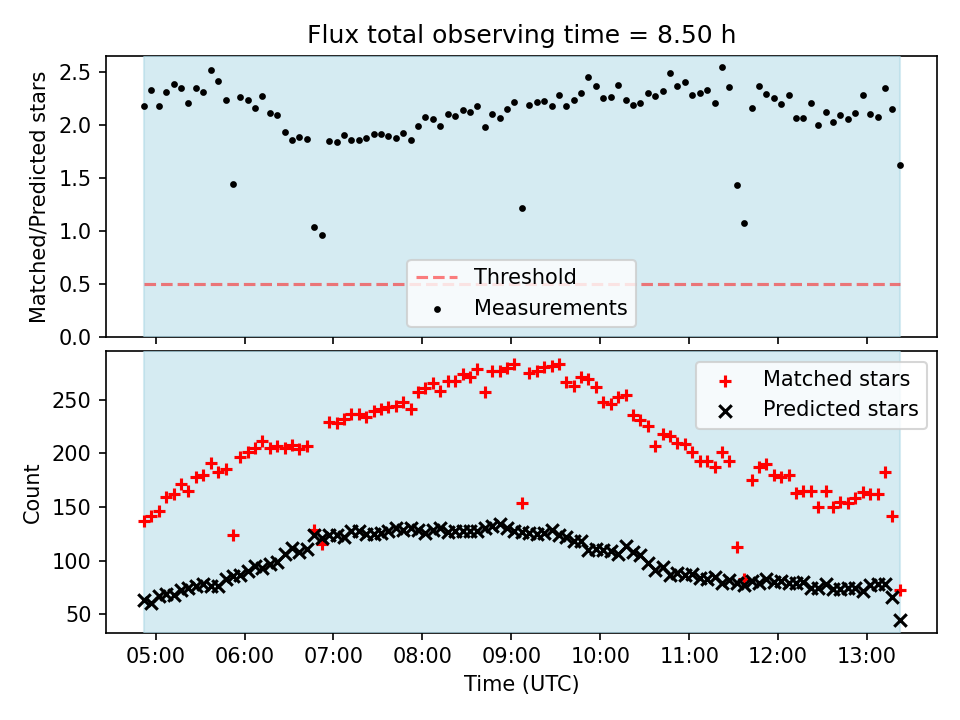 Flux total observing time = 8.50 h

Matched/Predicted stars

2.5
2.0
1.5
1.0
0.5
0.0

Threshold
Measurements

Count

250
200
150
100
50

Matched stars
Predicted stars

05:00 06:00 07:00 08:00 09:00 10:00 11:00 12:00 13:00

Time (UTC)